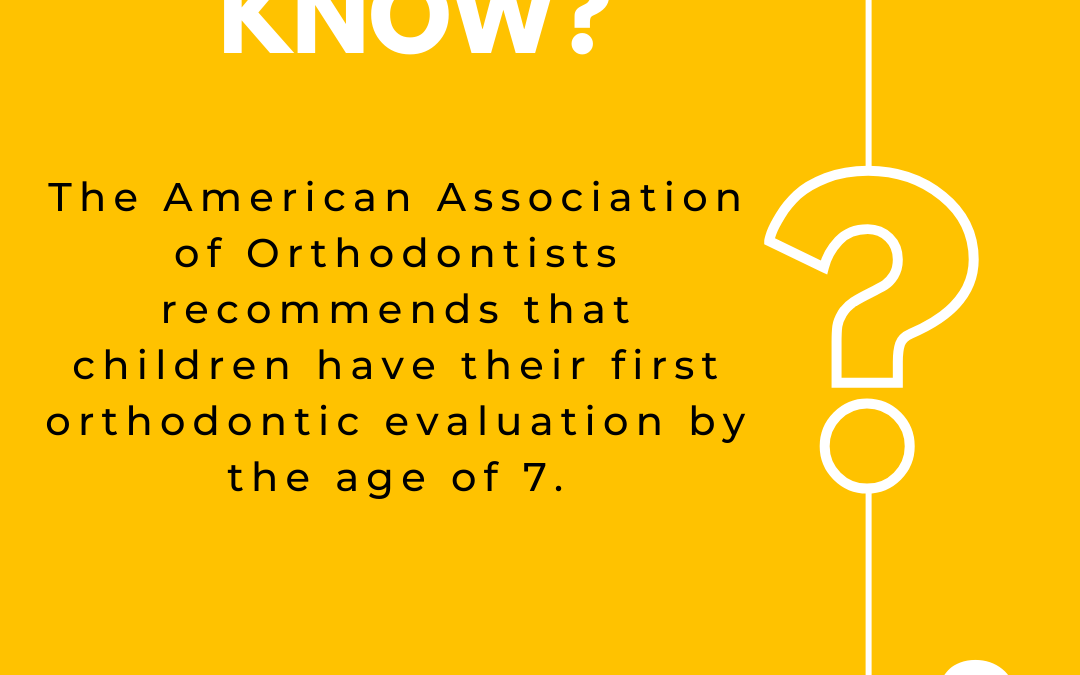 KNOW?

The American Association of Orthodontists recommends that children have their first orthodontic evaluation by the age of 7.